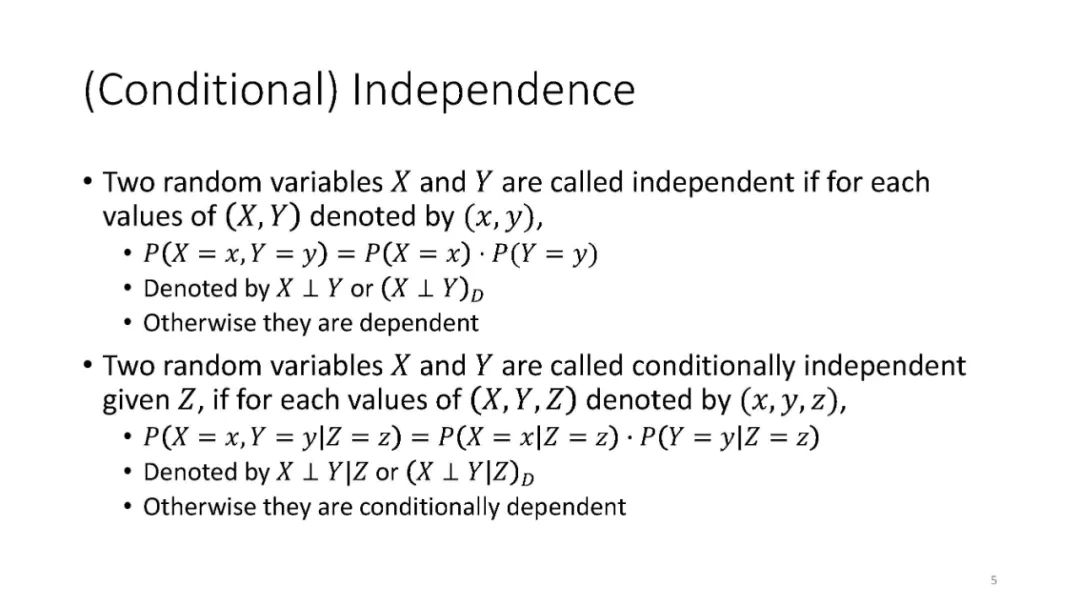 (Conditional) Independence

• Two random variables $X$ and $Y$ are called independent if for each values of $(X, Y)$ denoted by $(x, y)$,
  • $P(X = x, Y = y) = P(X = x) \cdot P(Y = y)$
  • Denoted by $X \perp Y$ or $(X \perp Y)_D$
  • Otherwise they are dependent

• Two random variables $X$ and $Y$ are called conditionally independent given $Z$, if for each values of $(X, Y, Z)$ denoted by $(x, y, z)$,
  • $P(X = x, Y = y|Z = z) = P(X = x|Z = z) \cdot P(Y = y|Z = z)$
  • Denoted by $X \perp Y|Z$ or $(X \perp Y|Z)_D$
  • Otherwise they are conditionally dependent

5